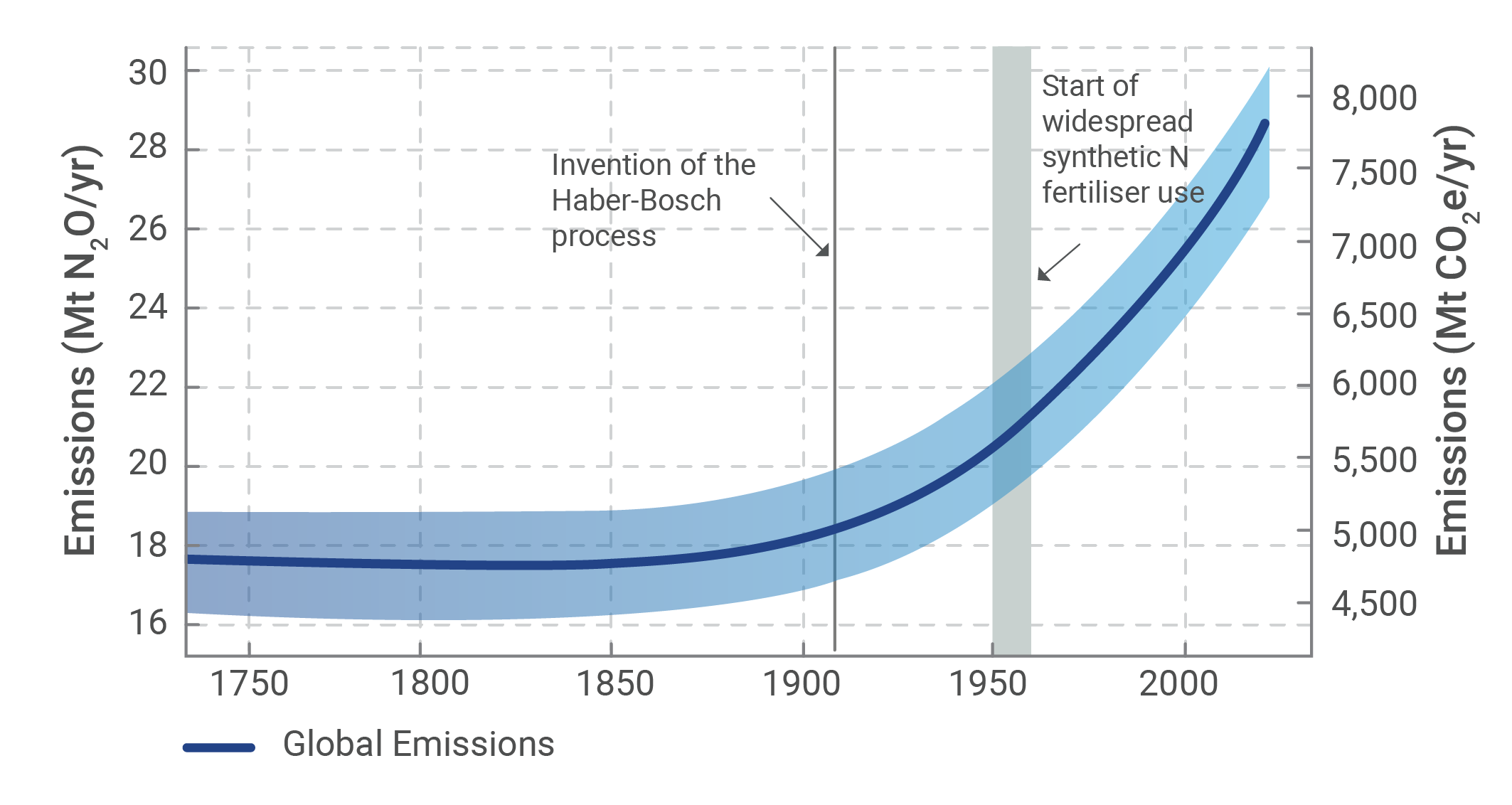 Emissions (Mt $N_2O$/yr)

30
28
26
24
22
20
18
16

Invention of the Haber-Bosch process

Start of widespread synthetic N fertiliser use

8,000
7,500
7,000
6,500
6,000
5,500
5,000
4,500

Emissions (Mt $CO_2e$/yr)

1750
1800
1850
1900
1950
2000

Global Emissions